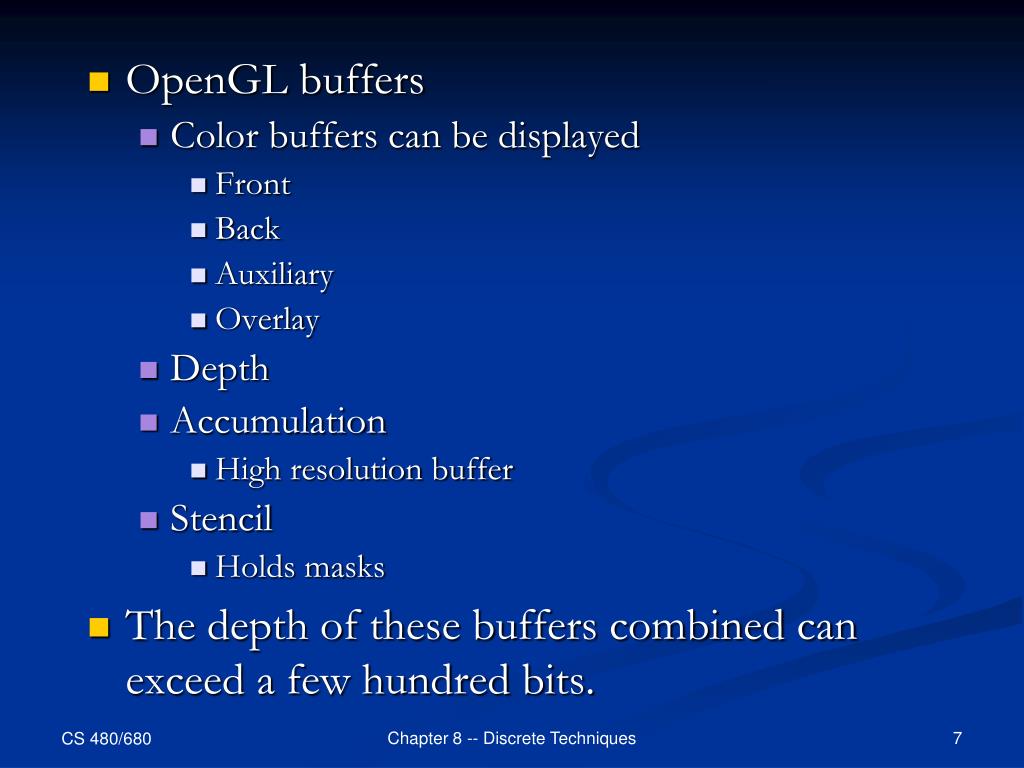 OpenGL buffers

Color buffers can be displayed

Front

Back

Auxiliary

Overlay

Depth

Accumulation

High resolution buffer

Stencil

Holds masks

The depth of these buffers combined can exceed a few hundred bits.

CS 480/680

Chapter 8 -- Discrete Techniques

7